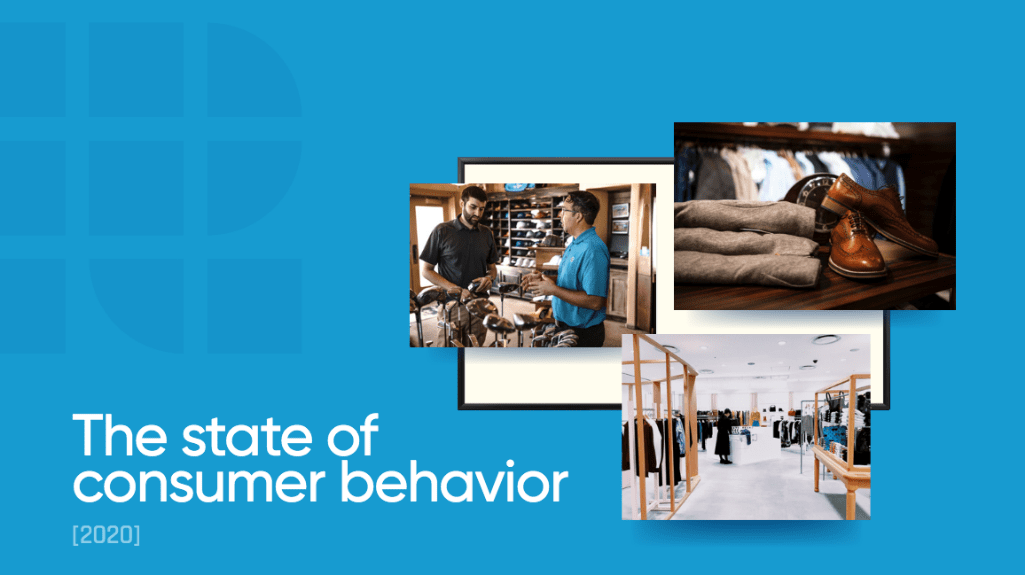 The state of consumer behavior

[2020]